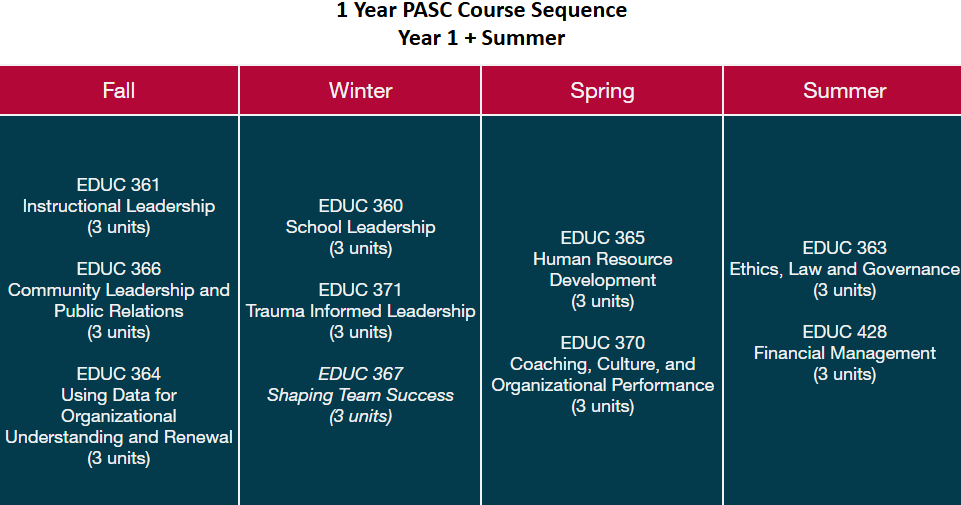 1 Year PASC Course Sequence
Year 1 + Summer

| Fall | Winter | Spring | Summer |
|---|---|---|---|
| EDUC 361 Instructional Leadership (3 units) EDUC 366 Community Leadership and Public Relations (3 units) EDUC 364 Using Data for Organizational Understanding and Renewal (3 units) | EDUC 360 School Leadership (3 units) EDUC 371 Trauma Informed Leadership (3 units) EDUC 367 Shaping Team Success (3 units) | EDUC 365 Human Resource Development (3 units) EDUC 370 Coaching, Culture, and Organizational Performance (3 units) | EDUC 363 Ethics, Law and Governance (3 units) EDUC 428 Financial Management (3 units) |